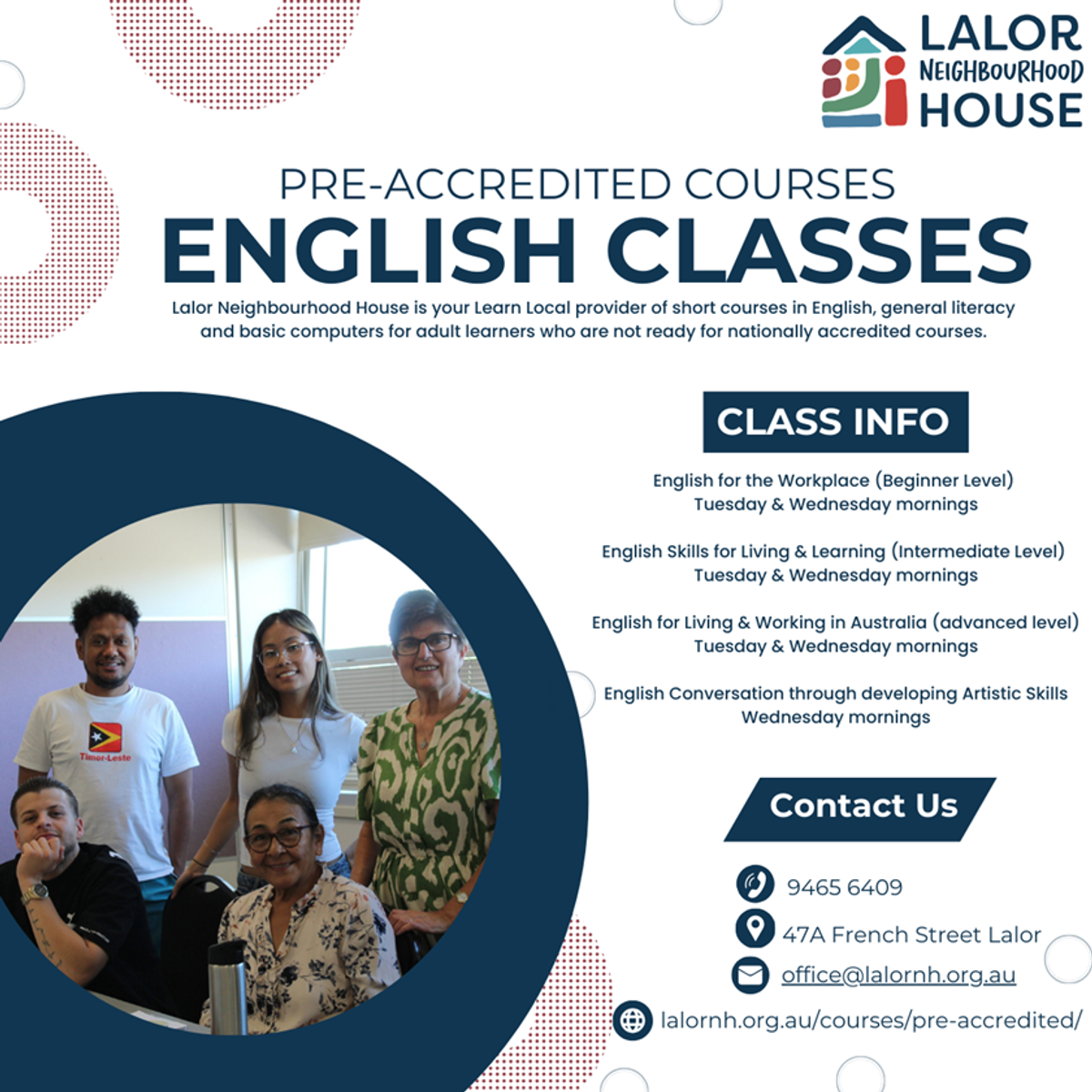 LALOR NEIGHBOURHOOD HOUSE

PRE-ACCREDITED COURSES
ENGLISH CLASSES

Lalor Neighbourhood House is your Learn Local provider of short courses in English, general literacy and basic computers for adult learners who are not ready for nationally accredited courses.

CLASS INFO

English for the Workplace (Beginner Level)
Tuesday & Wednesday mornings

English Skills for Living & Learning (Intermediate Level)
Tuesday & Wednesday mornings

English for Living & Working in Australia (advanced level)
Tuesday & Wednesday mornings

English Conversation through developing Artistic Skills
Wednesday mornings

Timor-Leste

Contact Us

9465 6409

47A French Street Lalor

office@lalornh.org.au

lalornh.org.au/courses/pre-accredited/